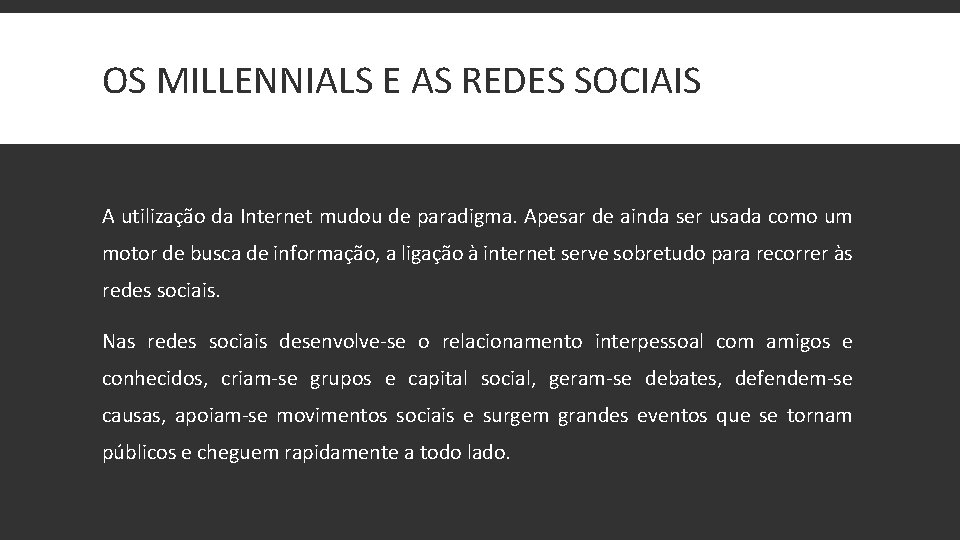 OS MILLENNIALS E AS REDES SOCIAIS

A utilização da Internet mudou de paradigma. Apesar de ainda ser usada como um motor de busca de informação, a ligação à internet serve sobretudo para recorrer às redes sociais.

Nas redes sociais desenvolve-se o relacionamento interpessoal com amigos e conhecidos, criam-se grupos e capital social, geram-se debates, defendem-se causas, apoiam-se movimentos sociais e surgem grandes eventos que se tornam públicos e cheguem rapidamente a todo lado.